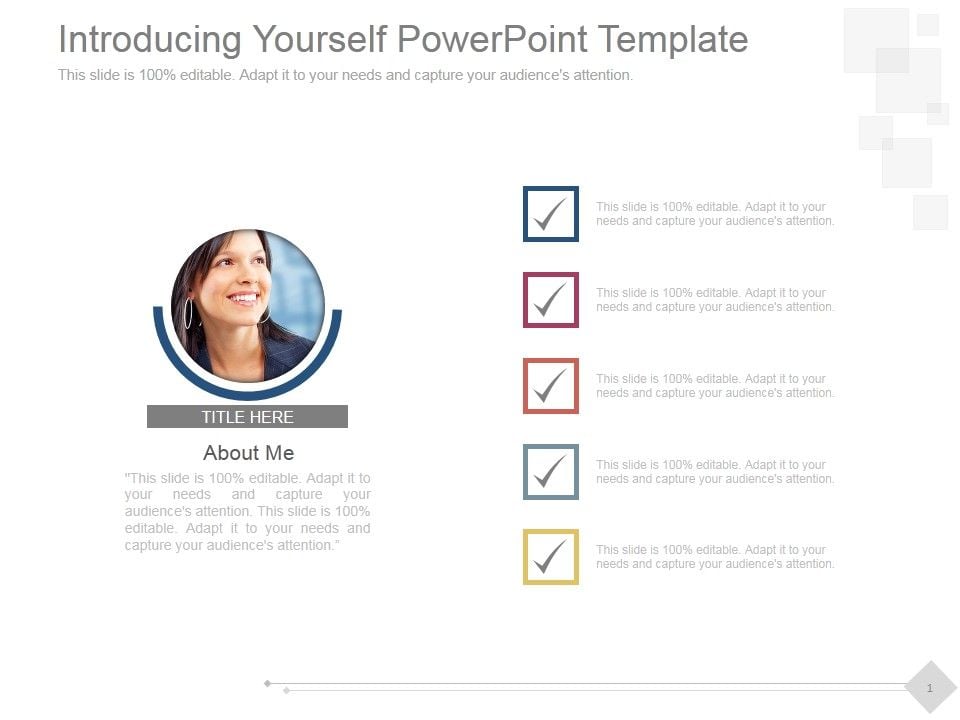 Introducing Yourself PowerPoint Template

This slide is 100% editable. Adapt it to your needs and capture your audience's attention.

TITLE HERE

About Me

"This slide is 100% editable. Adapt it to your needs and capture your audience's attention. This slide is 100% editable. Adapt it to your needs and capture your audience's attention."

This slide is 100% editable. Adapt it to your needs and capture your audience's attention.

This slide is 100% editable. Adapt it to your needs and capture your audience's attention.

This slide is 100% editable. Adapt it to your needs and capture your audience's attention.

This slide is 100% editable. Adapt it to your needs and capture your audience's attention.

This slide is 100% editable. Adapt it to your needs and capture your audience's attention.

1